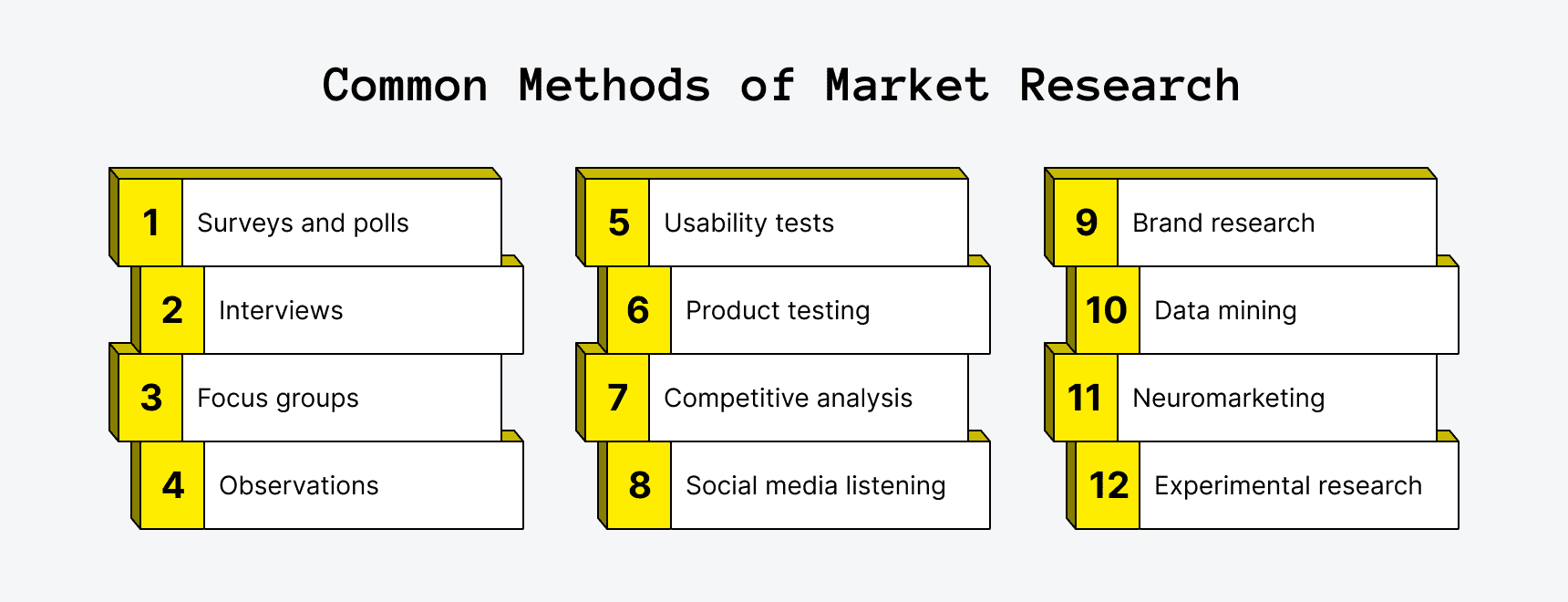 Common Methods of Market Research

1 Surveys and polls

2 Interviews

3 Focus groups

4 Observations

5 Usability tests

6 Product testing

7 Competitive analysis

8 Social media listening

9 Brand research

10 Data mining

11 Neuromarketing

12 Experimental research